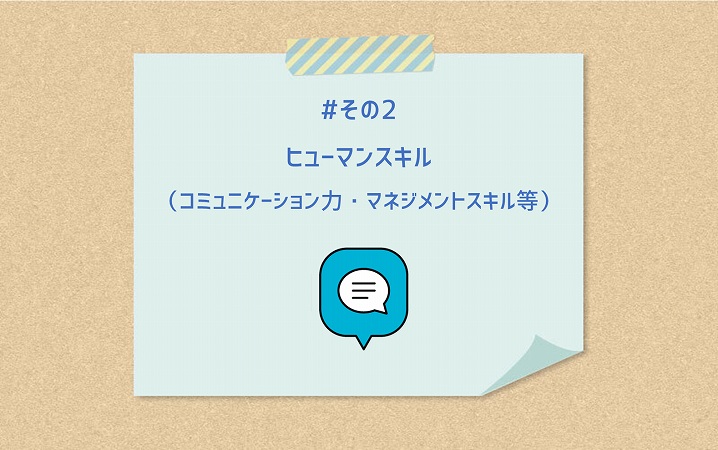 #その2

ヒューマンスキル

（コミュニケーション力・マネジメントスキル等）